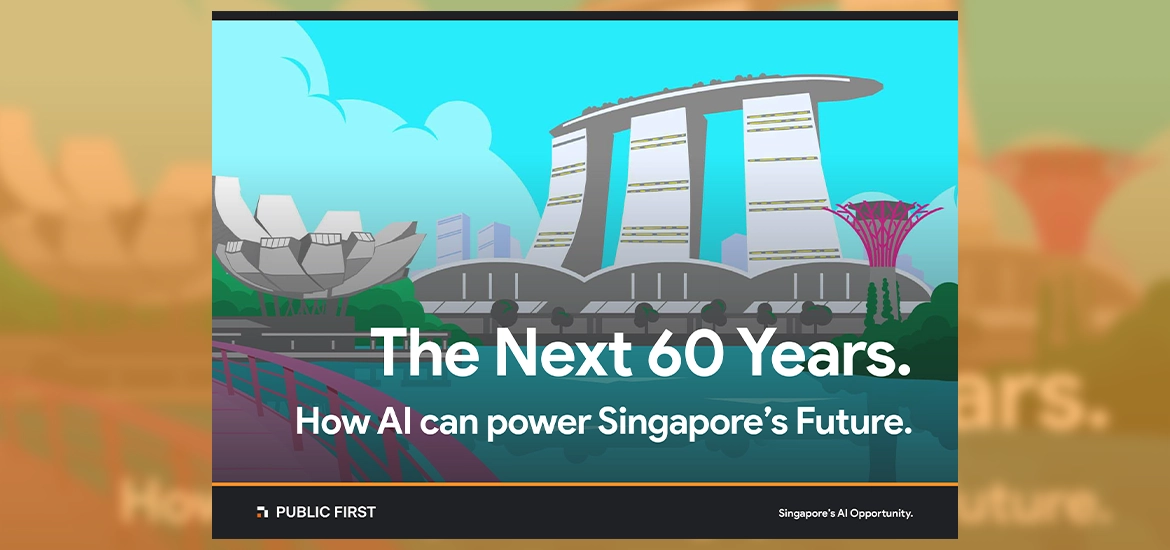 The Next 60 Years.

How AI can power Singapore's Future.

PUBLIC FIRST

Singapore's AI Opportunity.